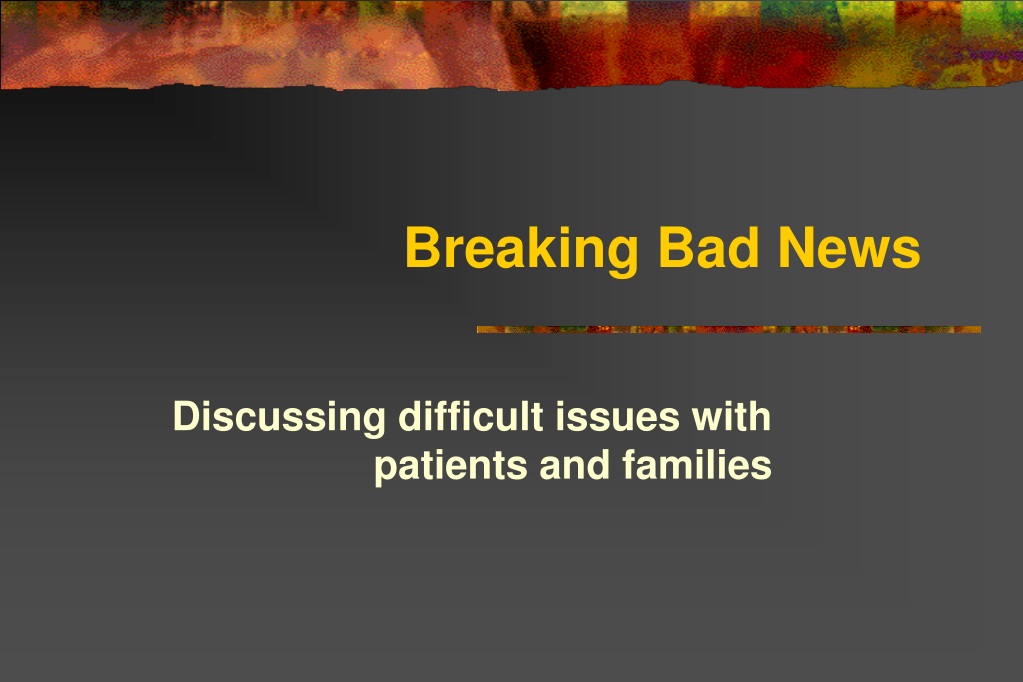 Breaking Bad News

Discussing difficult issues with patients and families